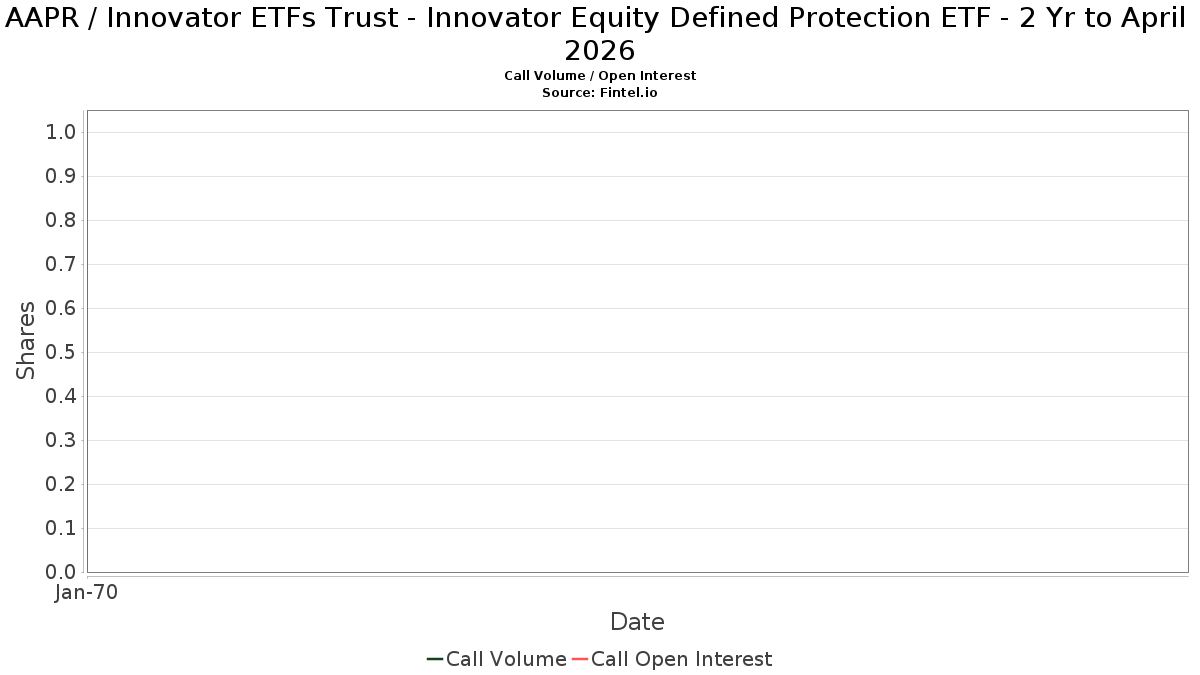 AAPR / Innovator ETFs Trust - Innovator Equity Defined Protection ETF - 2 Yr to April 2026
Call Volume / Open Interest
Source: Fintel.io

Shares
1.0
0.9
0.8
0.7
0.6
0.5
0.4
0.3
0.2
0.1
0.0

Jan-70

Date

Call Volume Call Open Interest